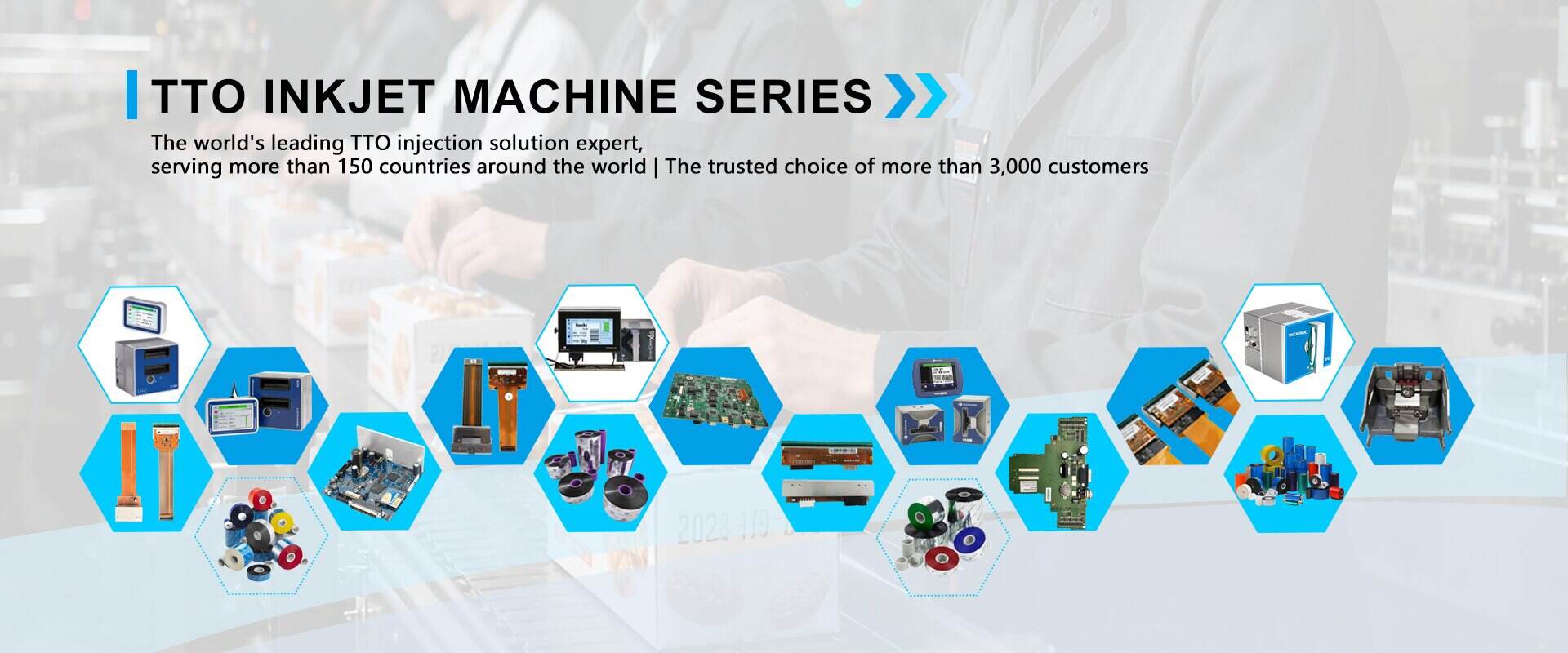 TTO INKJET MACHINE SERIES

The world's leading TTO injection solution expert,
serving more than 150 countries around the world | The trusted choice of more than 3,000 customers